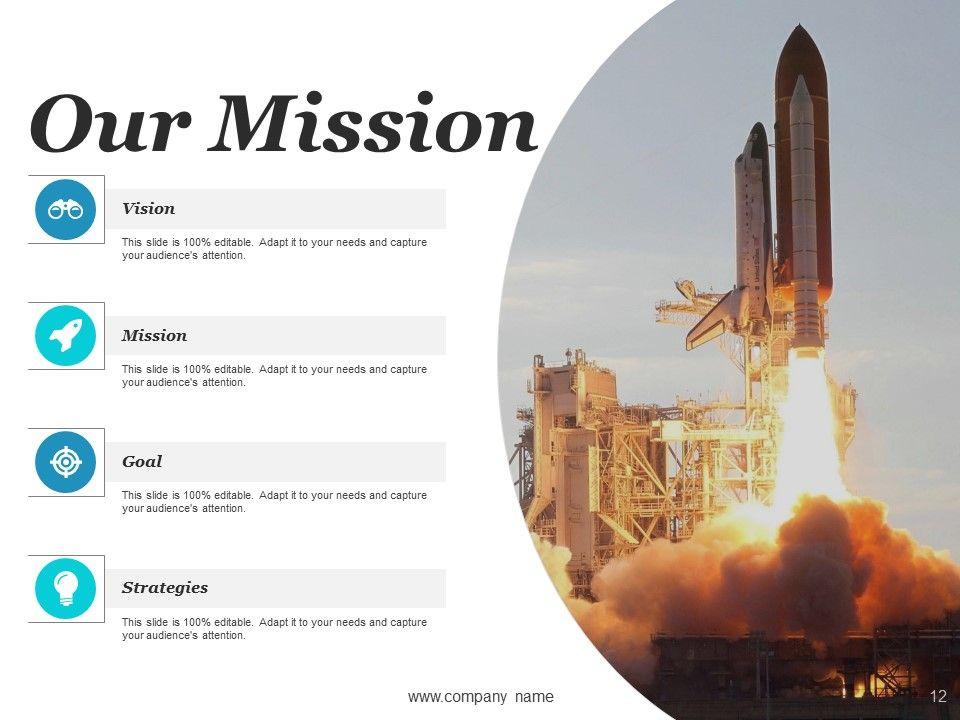 Our Mission

Vision

This slide is 100% editable. Adapt it to your needs and capture your audience's attention.

Mission

This slide is 100% editable. Adapt it to your needs and capture your audience's attention.

Goal

This slide is 100% editable. Adapt it to your needs and capture your audience's attention.

Strategies

This slide is 100% editable. Adapt it to your needs and capture your audience's attention.

www.company name

12